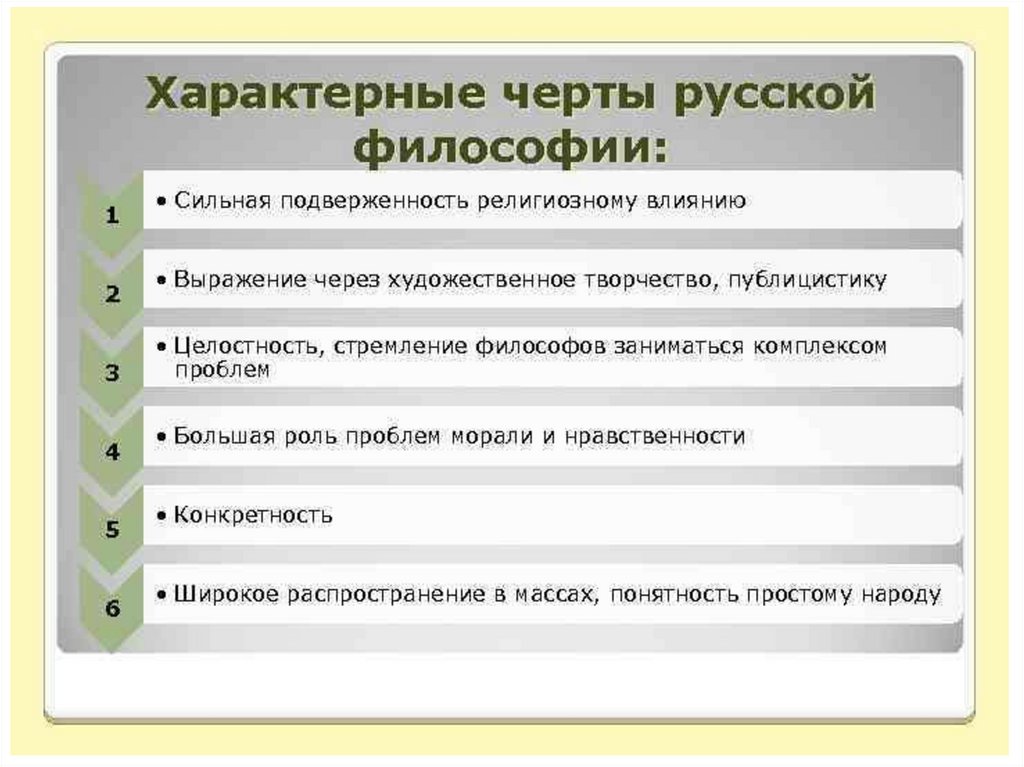 Характерные черты русской философии:

1

• Сильная подверженность религиозному влиянию

2

• Выражение через художественное творчество, публицистику

3

• Целостность, стремление философов заниматься комплексом проблем

4

• Большая роль проблем морали и нравственности

5

• Конкретность

6

• Широкое распространение в массах, понятность простому народу